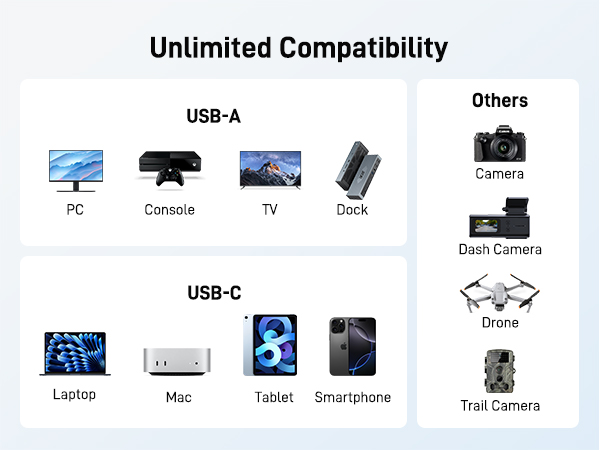 Unlimited Compatibility

USB-A

PC Console TV Dock

USB-C

Laptop Mac Tablet Smartphone

Others

Camera

Dash Camera

Drone

Trail Camera